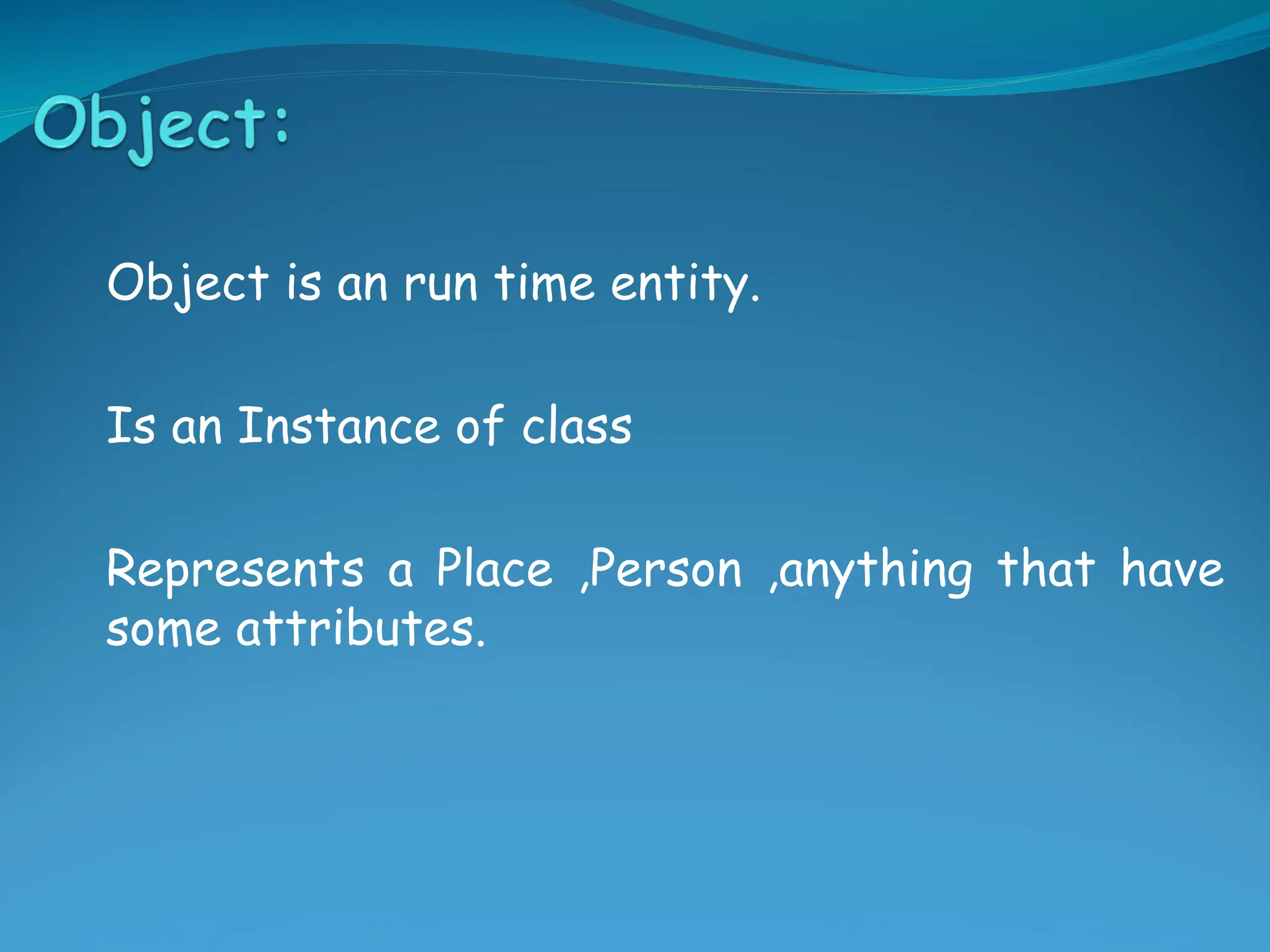 Object:

Object is an run time entity.

Is an Instance of class

Represents a Place ,Person ,anything that have some attributes.